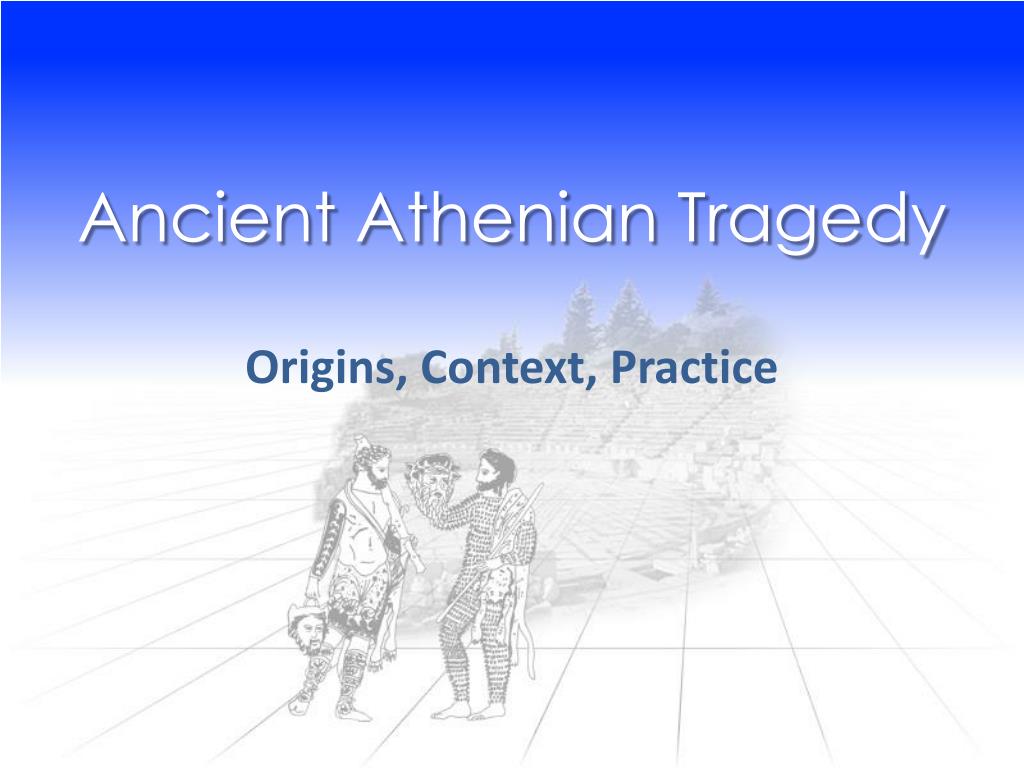 Ancient Athenian Tragedy

Origins, Context, Practice